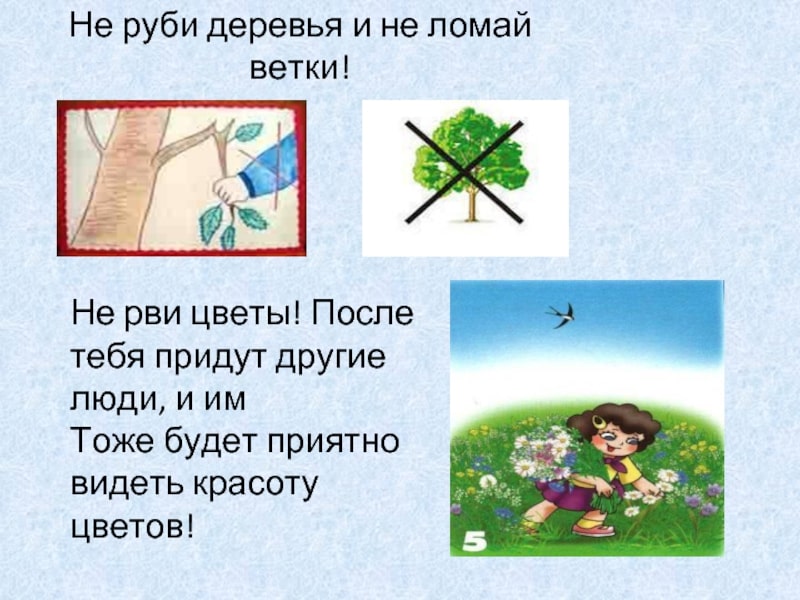 Не руби деревья и не ломай ветки!

Не рви цветы! После тебя придут другие люди, и им
Тоже будет приятно видеть красоту цветов!

5